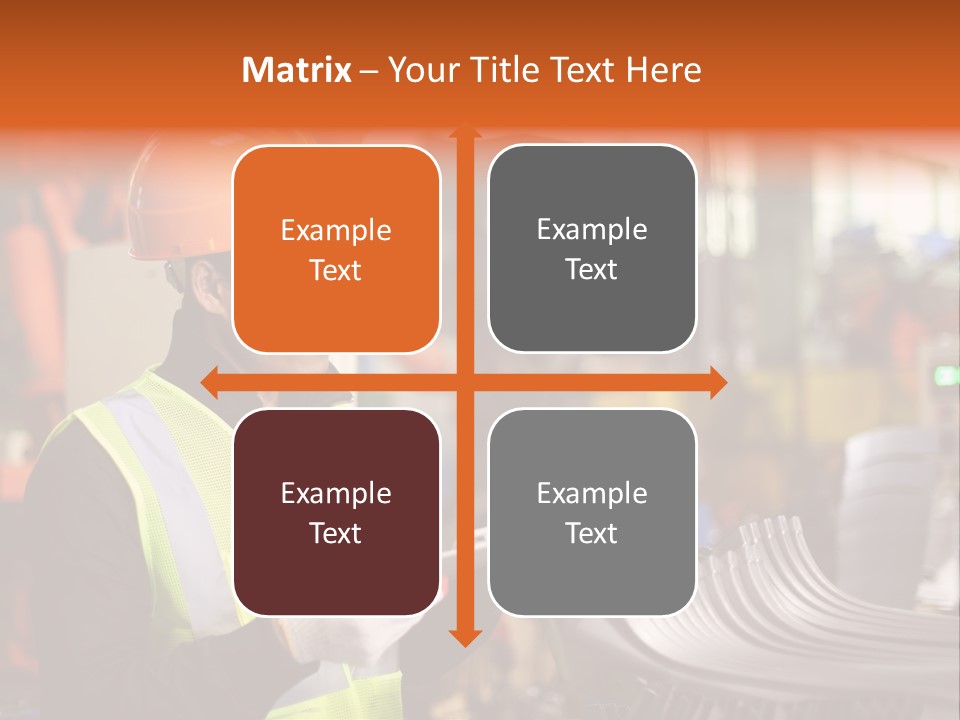 Matrix – Your Title Text Here

Example Text

Example Text

Example Text

Example Text